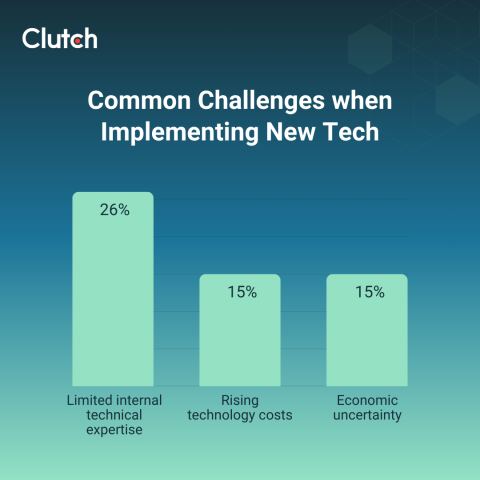 Clutch

Common Challenges when Implementing New Tech

26%

15%

15%

Limited internal technical expertise

Rising technology costs

Economic uncertainty